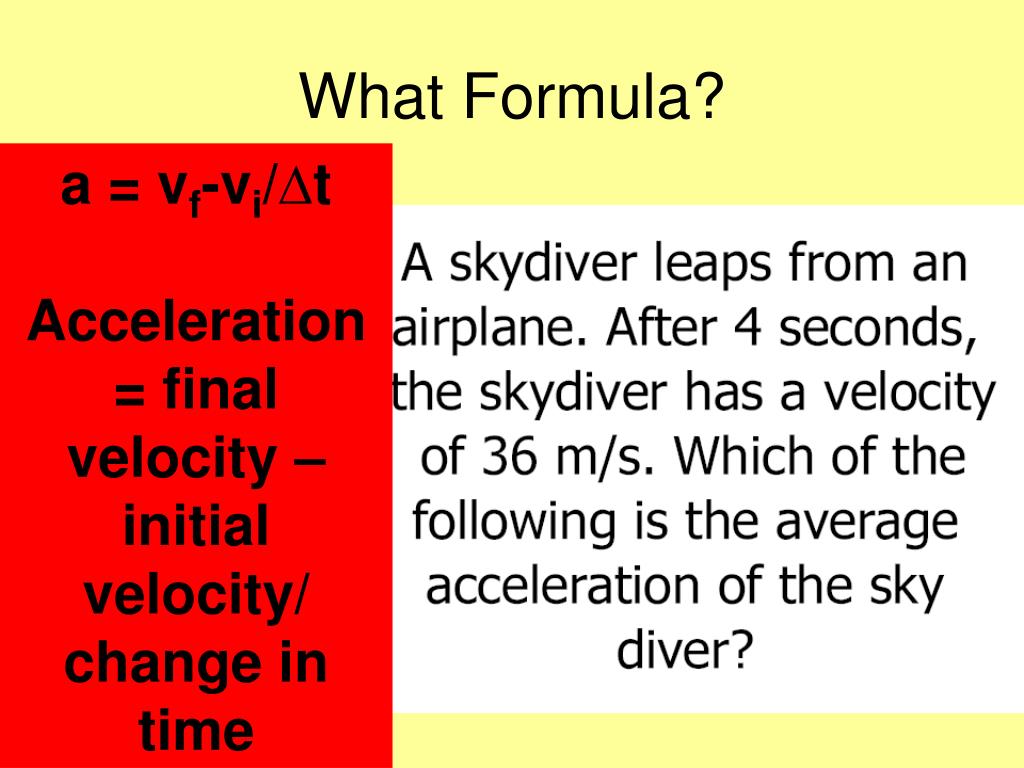 What Formula?

$a = v_f - v_i / \Delta t$

Acceleration = final velocity – initial velocity/ change in time

A skydiver leaps from an airplane. After 4 seconds, the skydiver has a velocity of 36 m/s. Which of the following is the average acceleration of the sky diver?